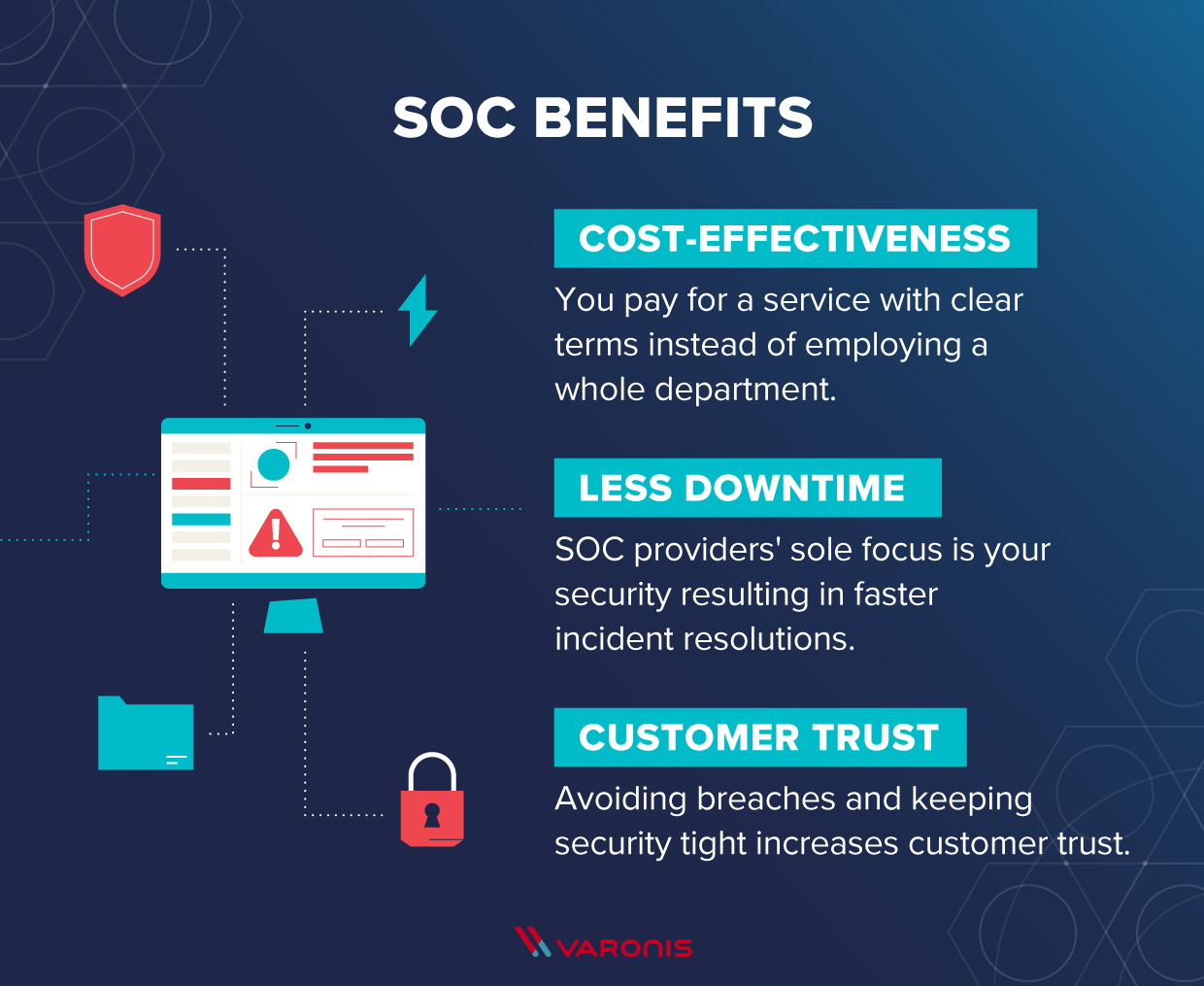 SOC BENEFITS

COST-EFFECTIVENESS

You pay for a service with clear terms instead of employing a whole department.

LESS DOWNTIME

SOC providers' sole focus is your security resulting in faster incident resolutions.

CUSTOMER TRUST

Avoiding breaches and keeping security tight increases customer trust.

VARONIS